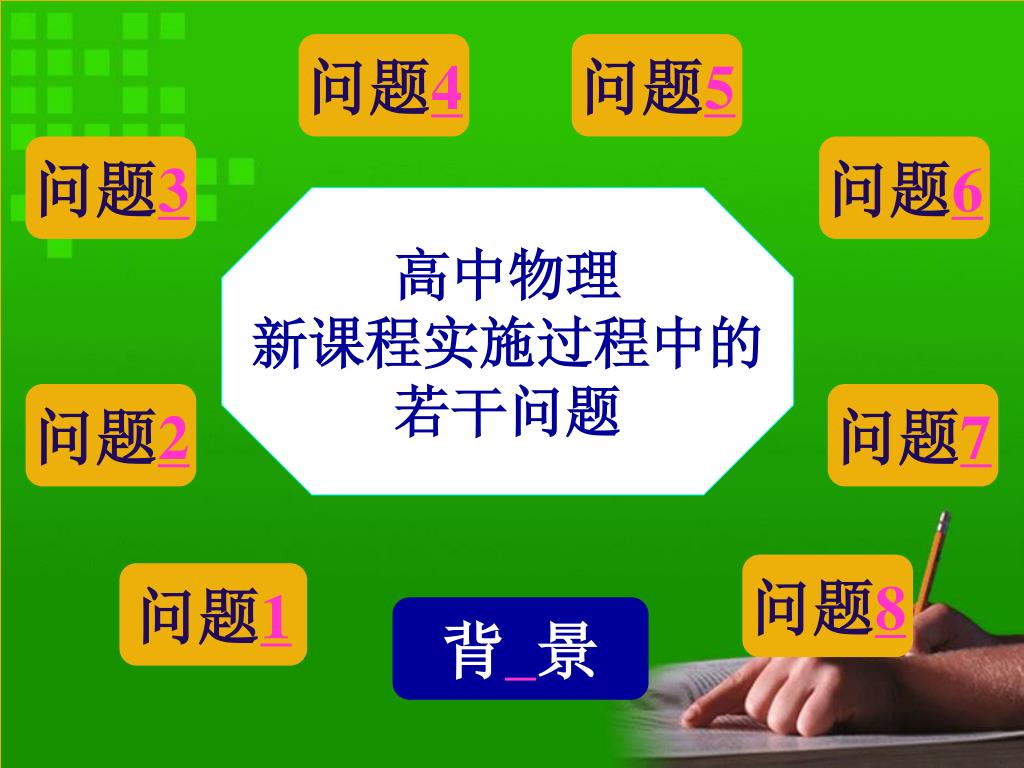 问题4

问题5

问题3

问题6

高中物理
新课程实施过程中的
若干问题

问题2

问题7

问题1

背_景

问题8